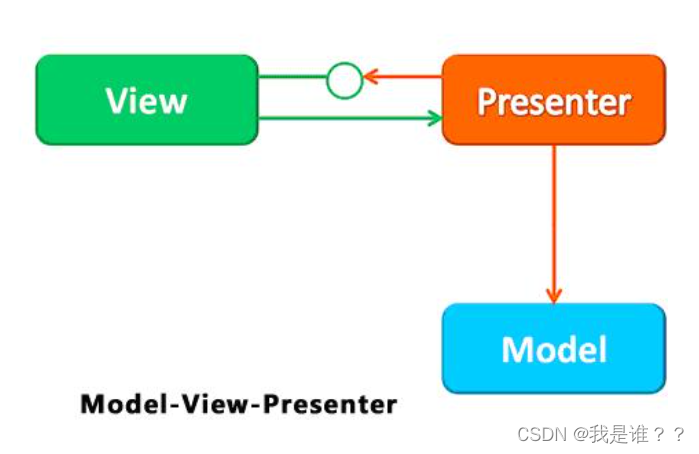 View

Presenter

Model

Model-View-Presenter

CSDN @我是谁？？